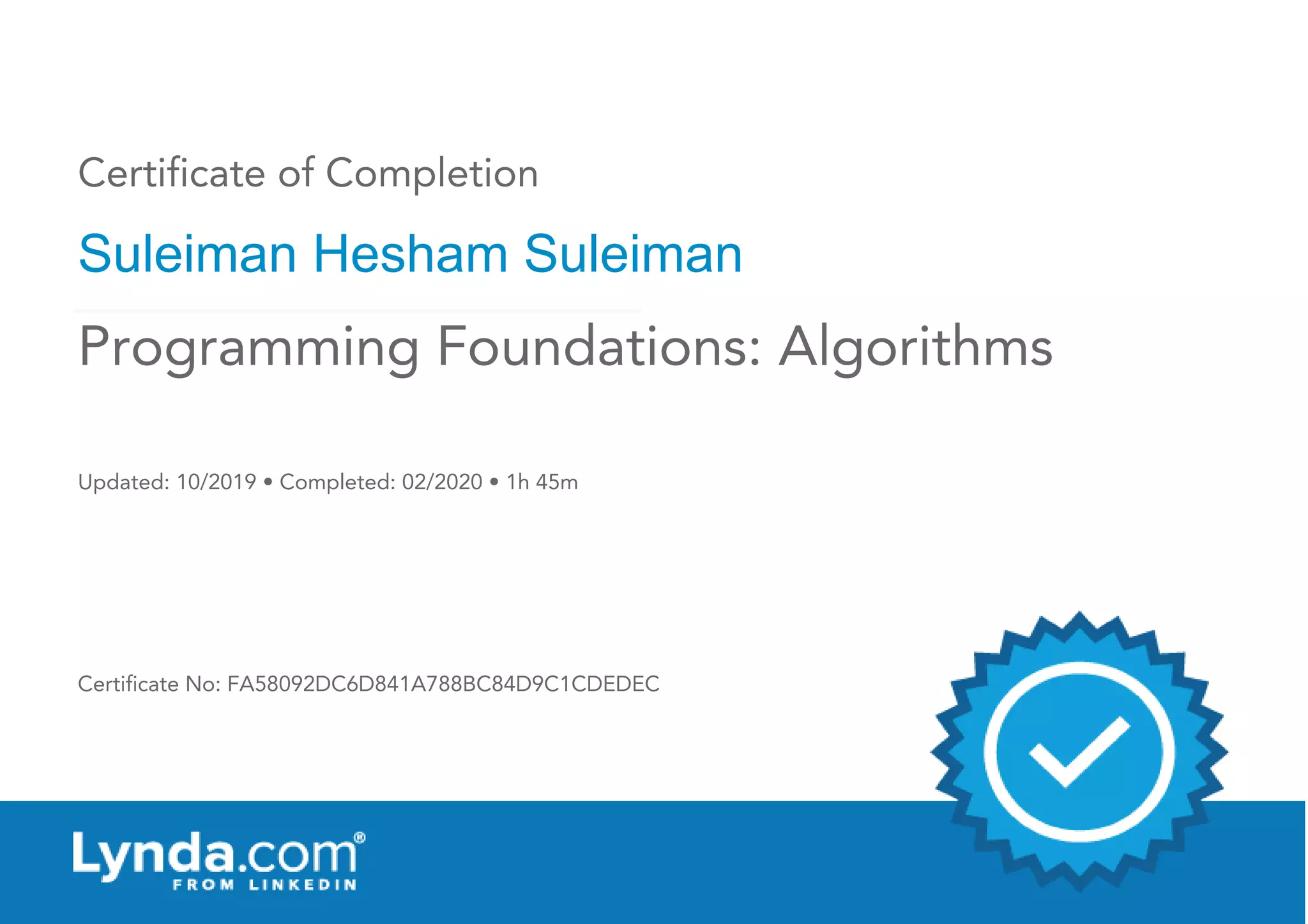 Certificate of Completion

Suleiman Hesham Suleiman

Programming Foundations: Algorithms

Updated: 10/2019 • Completed: 02/2020 • 1h 45m

Certificate No: FA58092DC6D841A788BC84D9C1CDEDEC

Lynda.com®
FROM LINKEDIN